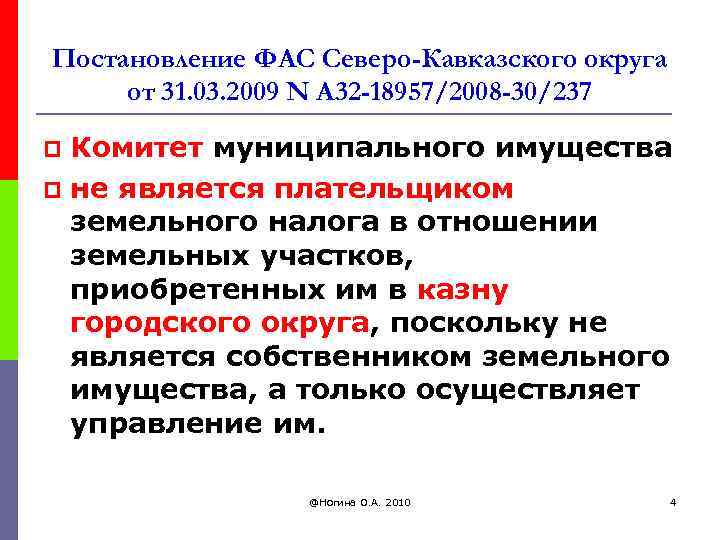 Постановление ФАС Северо-Кавказского округа от 31.03.2009 N А32-18957/2008-30/237

Комитет муниципального имущества

не является плательщиком земельного налога в отношении земельных участков, приобретенных им в казну городского округа, поскольку не является собственником земельного имущества, а только осуществляет управление им.

@Ногина О.А. 2010

4